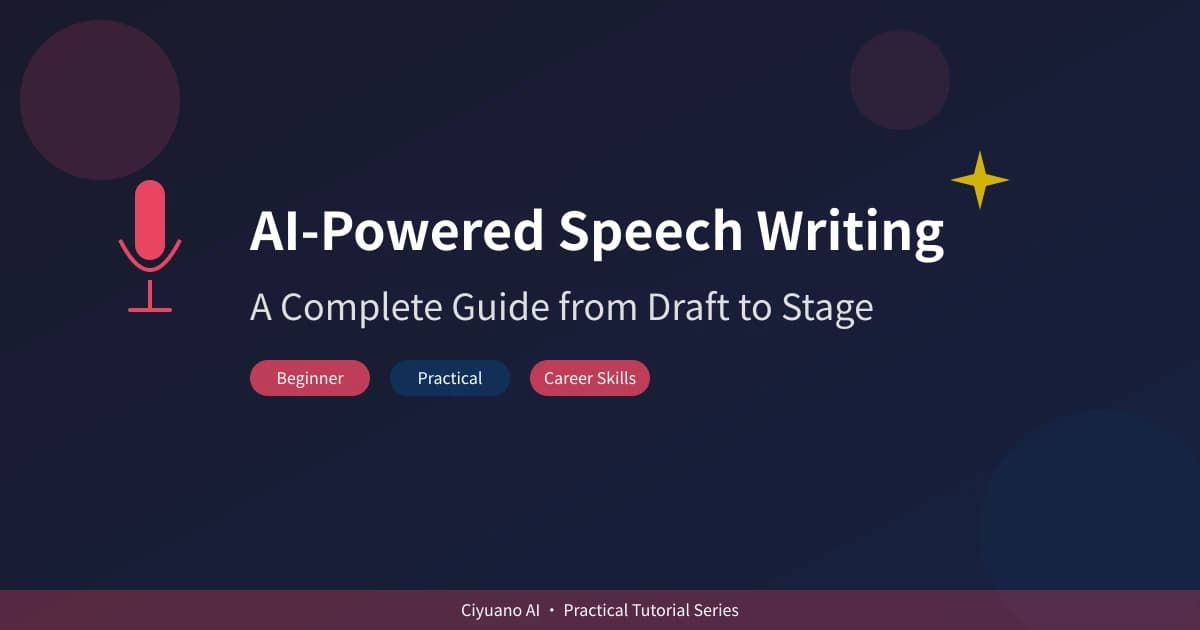 AI-Powered Speech Writing

A Complete Guide from Draft to Stage

Beginner

Practical

Career Skills

Ciyuano AI • Practical Tutorial Series